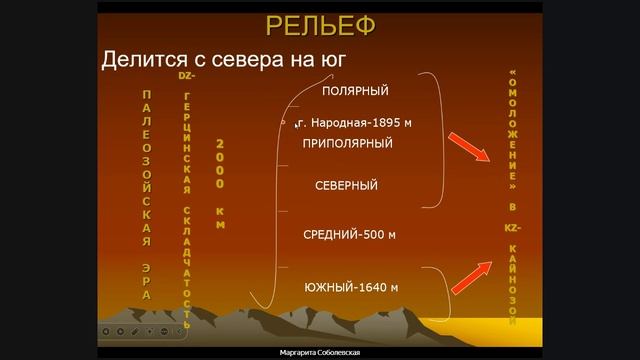 РЕЛЬЕФ

Делится с севера на юг

ПАЛЕОЗОЙСКАЯ ЭРА

DZ-
ГЕРЦИНСКАЯ СКЛАДЧАТОСТЬ

2000 КМ

ПОЛЯРНЫЙ

г. Народная-1895 м

ПРИПОЛЯРНЫЙ

СЕВЕРНЫЙ

СРЕДНИЙ-500 м

ЮЖНЫЙ-1640 м

«ОМОЛОЖЕНИЕ» В
KZ-
КАЙНОЗОЙ

Маргарита Соболевская